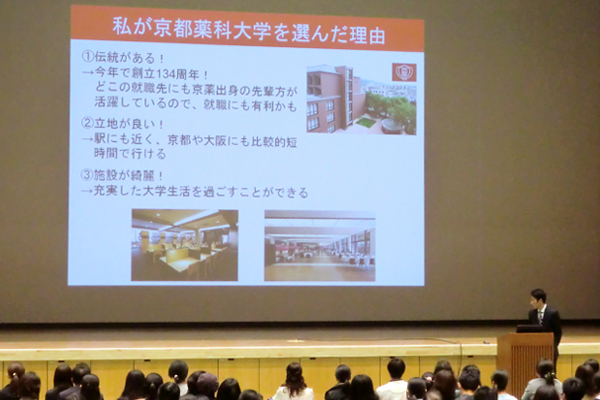 私が京都薬科大学を選んだ理由

①伝統がある！
→今年で創立134周年！
どこの就職先にも京薬出身の先輩方が活躍しているので、就職にも有利かも

②立地が良い！
→駅にも近く、京都や大阪にも比較的短時間で行ける

③施設が綺麗！
→充実した大学生活を過ごすことができる